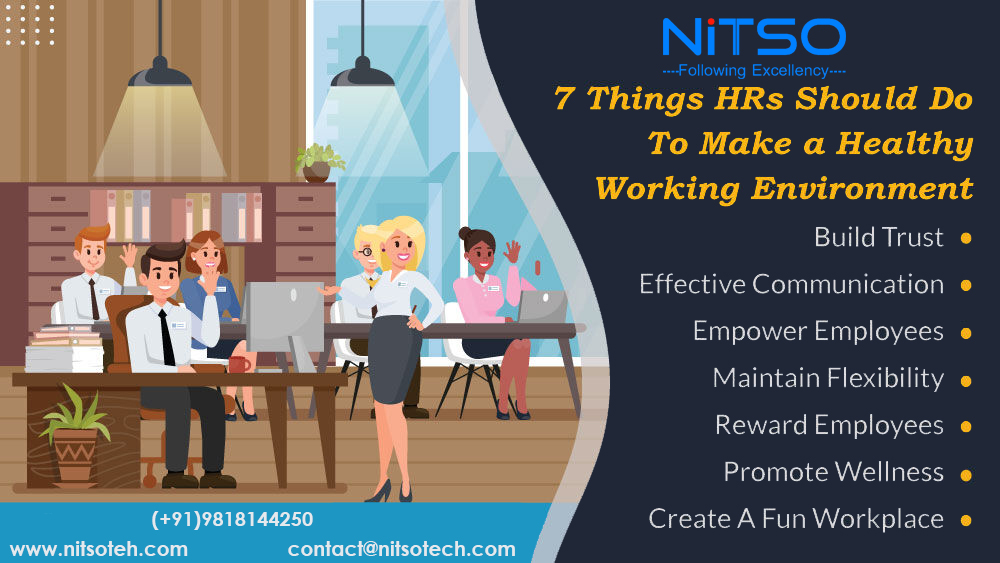 NiTSO
----Following Excellency----

7 Things HRs Should Do To Make a Healthy Working Environment

Build Trust •
Effective Communication •
Empower Employees •
Maintain Flexibility •
Reward Employees •
Promote Wellness •
Create A Fun Workplace •

(+91)9818144250
www.nitsoteh.com
contact@nitsotech.com